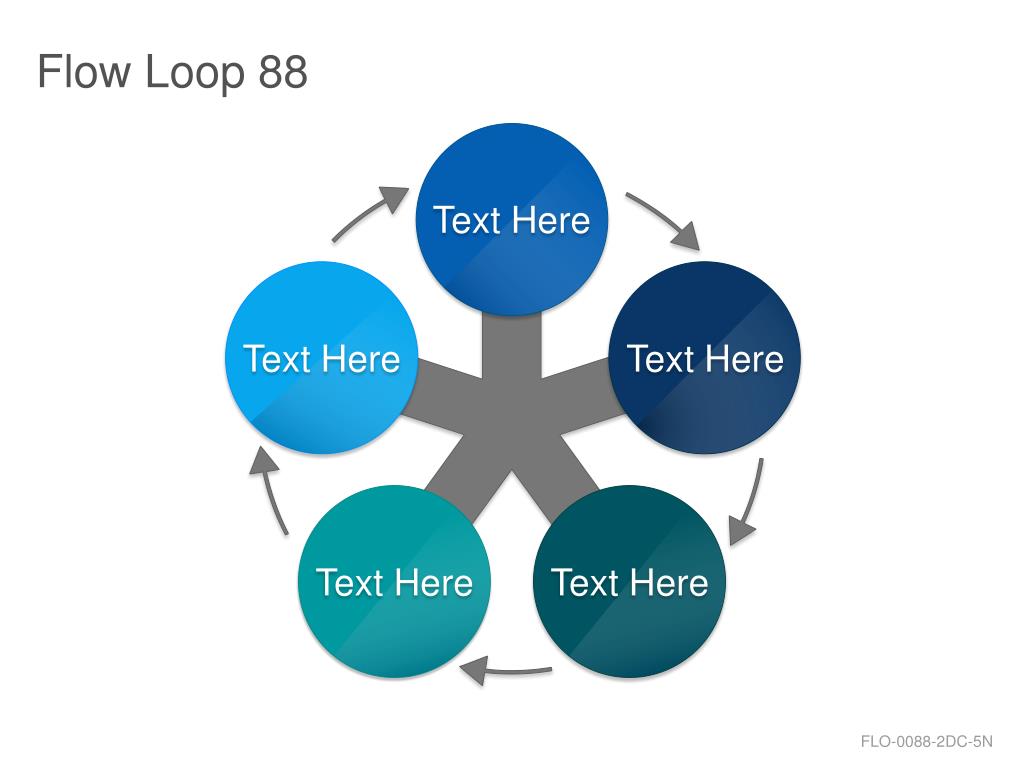 Flow Loop 88

Text Here

Text Here

Text Here

Text Here

Text Here

FLO-0088-2DC-5N